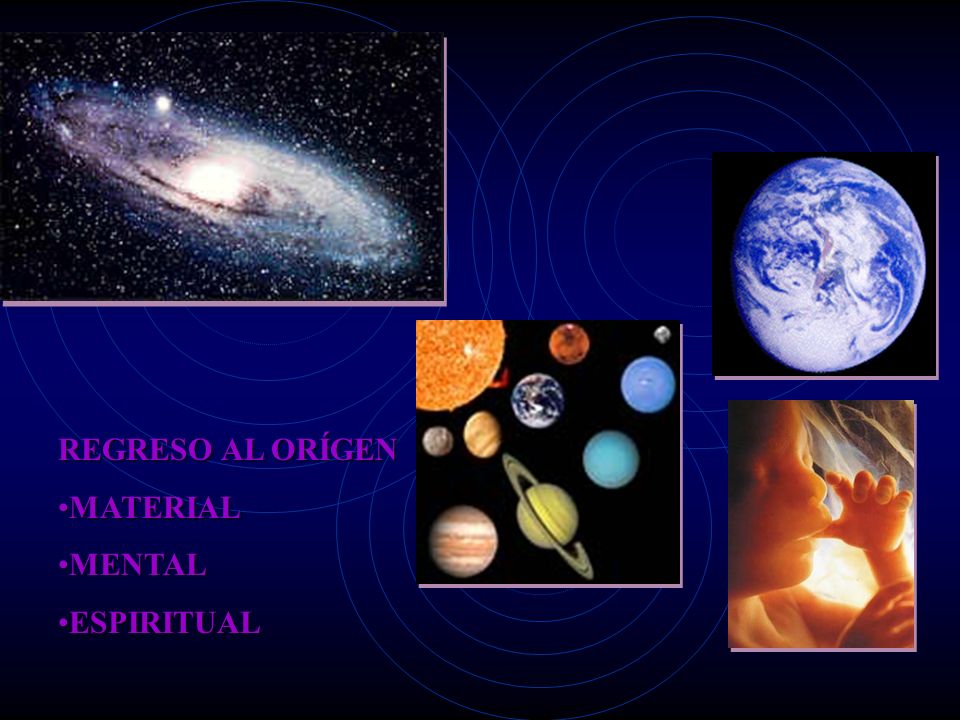 REGRESO AL ORÍGEN

•MATERIAL

•MENTAL

•ESPIRITUAL